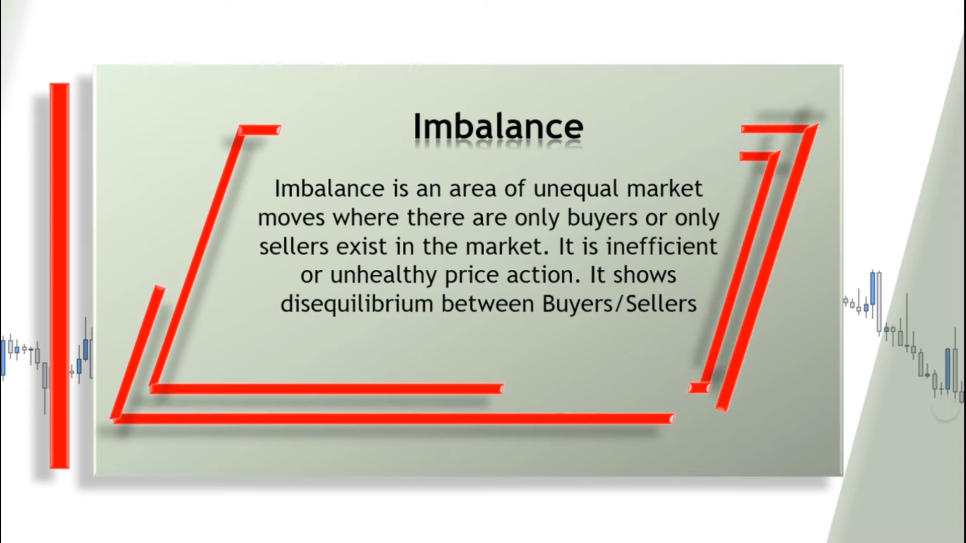 Imbalance

Imbalance is an area of unequal market moves where there are only buyers or only sellers exist in the market. It is inefficient or unhealthy price action. It shows disequilibrium between Buyers/Sellers